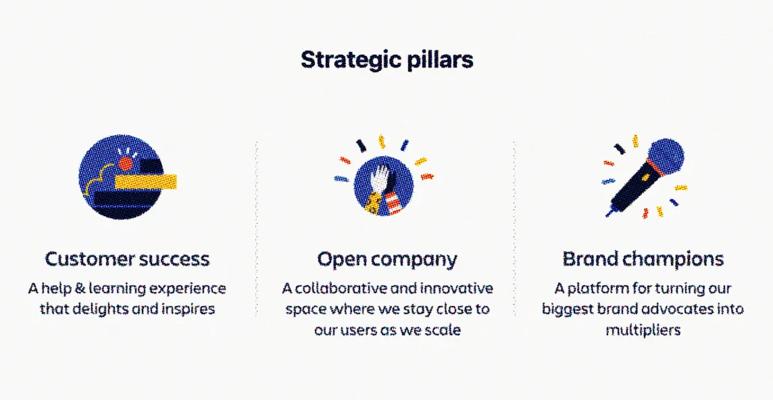 Strategic pillars

Customer success

A help & learning experience that delights and inspires

Open company

A collaborative and innovative space where we stay close to our users as we scale

Brand champions

A platform for turning our biggest brand advocates into multipliers